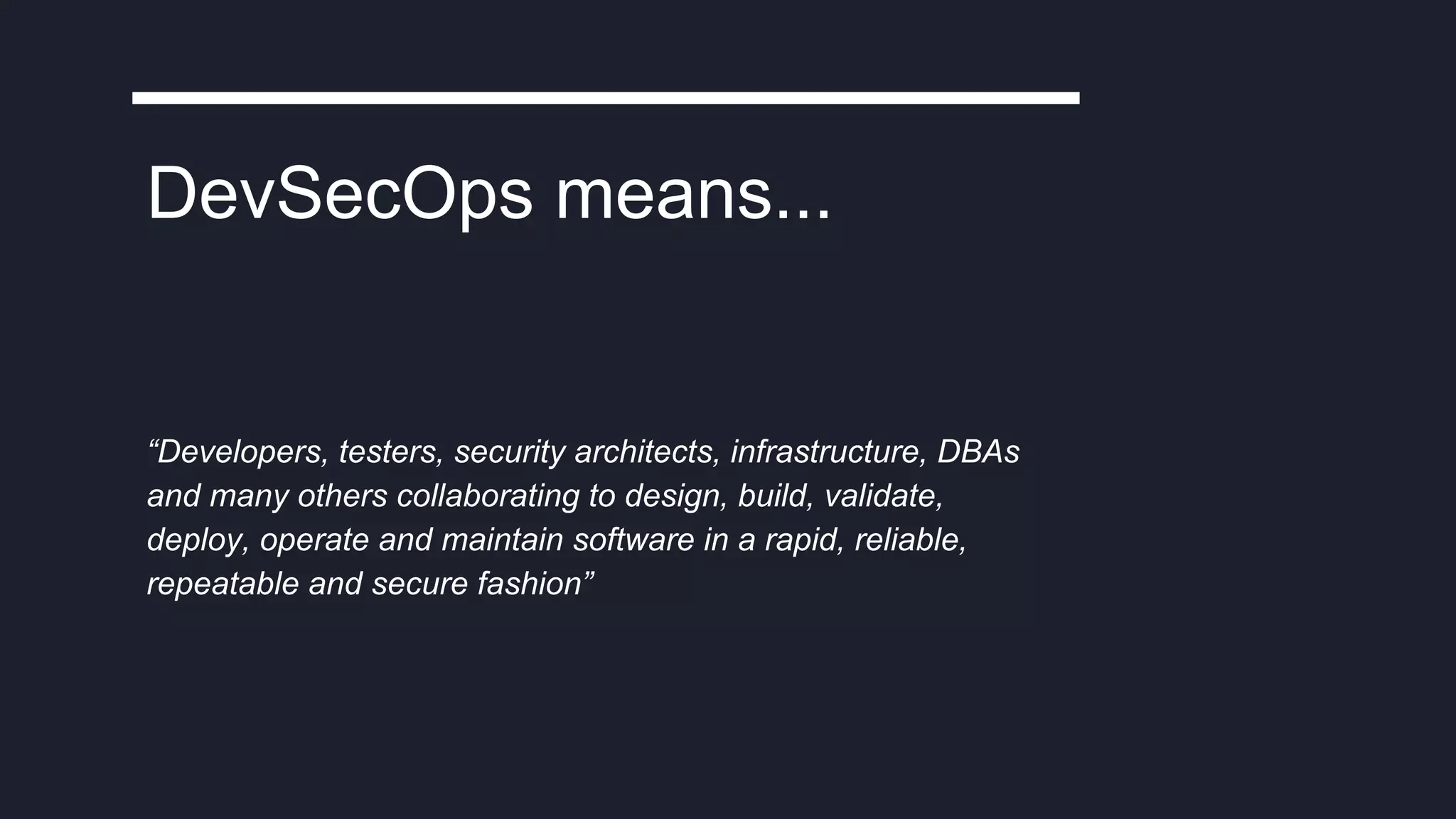 DevSecOps means...

“Developers, testers, security architects, infrastructure, DBAs and many others collaborating to design, build, validate, deploy, operate and maintain software in a rapid, reliable, repeatable and secure fashion”